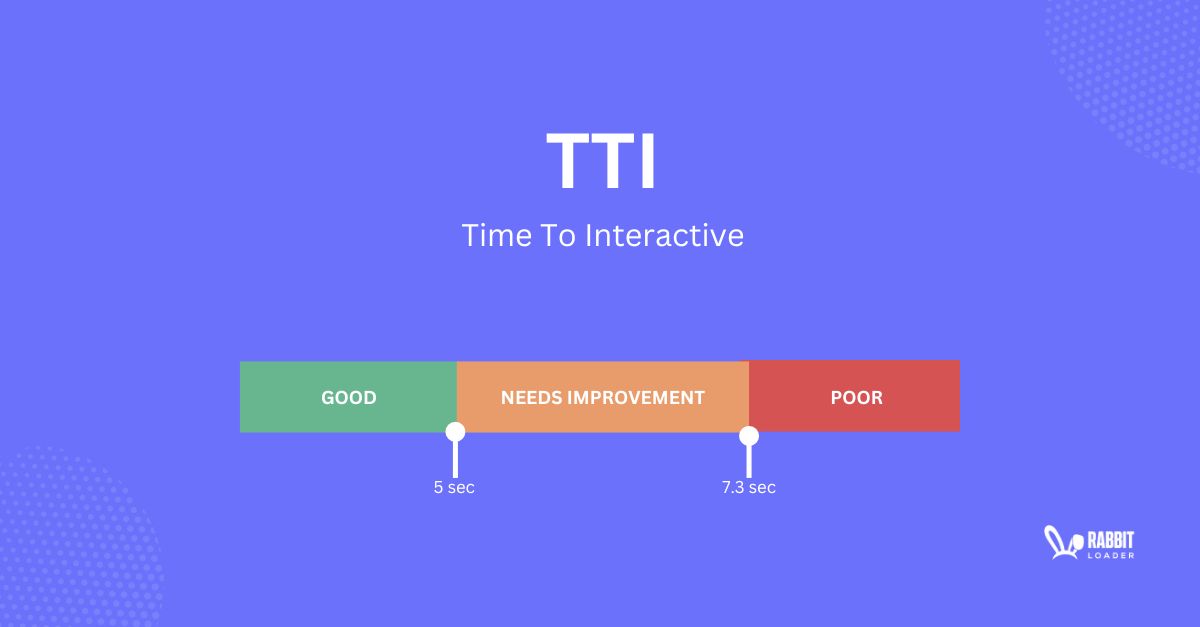 TTI

Time To Interactive

GOOD
NEEDS IMPROVEMENT
POOR

5 sec
7.3 sec

RABBIT LOADER